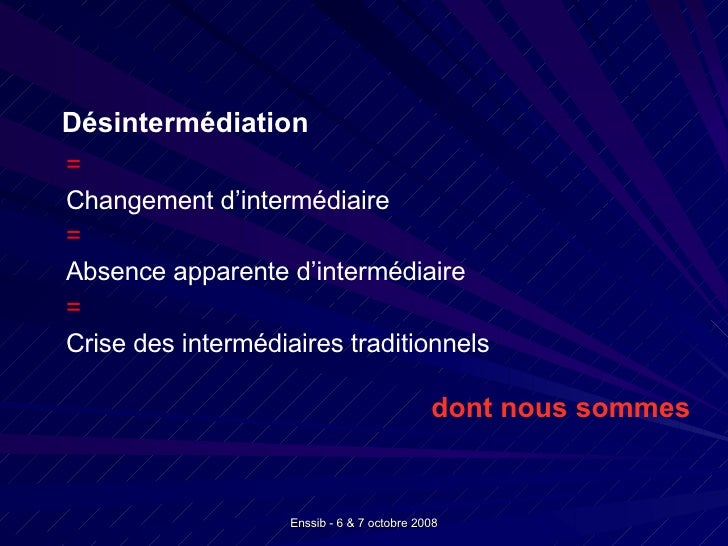 Désintermédiation

=

Changement d’intermédiaire

=

Absence apparente d’intermédiaire

=

Crise des intermédiaires traditionnels

dont nous sommes

Enssib - 6 & 7 octobre 2008